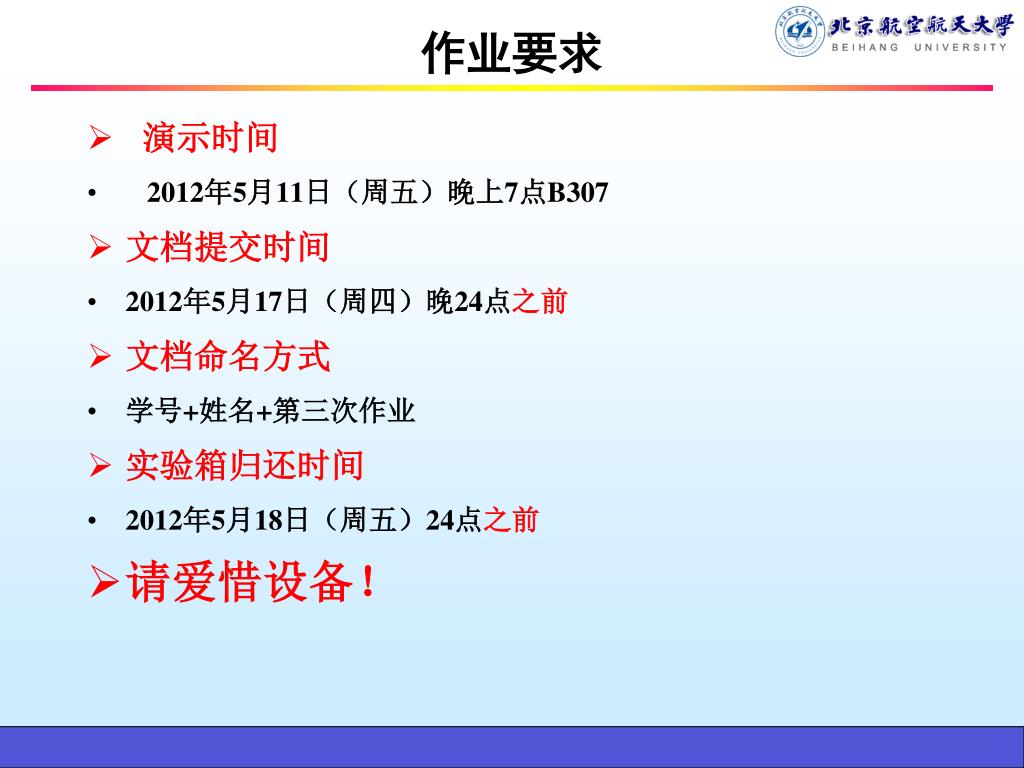 作业要求

北京航空航天大学
BEIHANG UNIVERSITY

➢ 演示时间

• 2012年5月11日（周五）晚上7点B307

➢ 文档提交时间

• 2012年5月17日（周四）晚24点之前

➢ 文档命名方式

• 学号+姓名+第三次作业

➢ 实验箱归还时间

• 2012年5月18日（周五）24点之前

➢ 请爱惜设备！